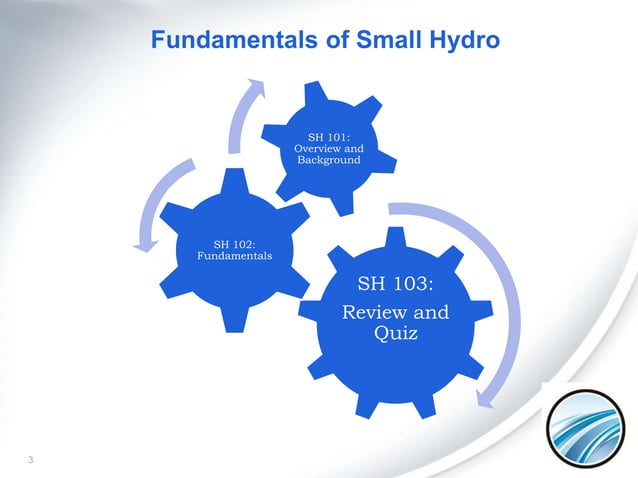 Fundamentals of Small Hydro

SH 101: Overview and Background

SH 102: Fundamentals

SH 103: Review and Quiz

3